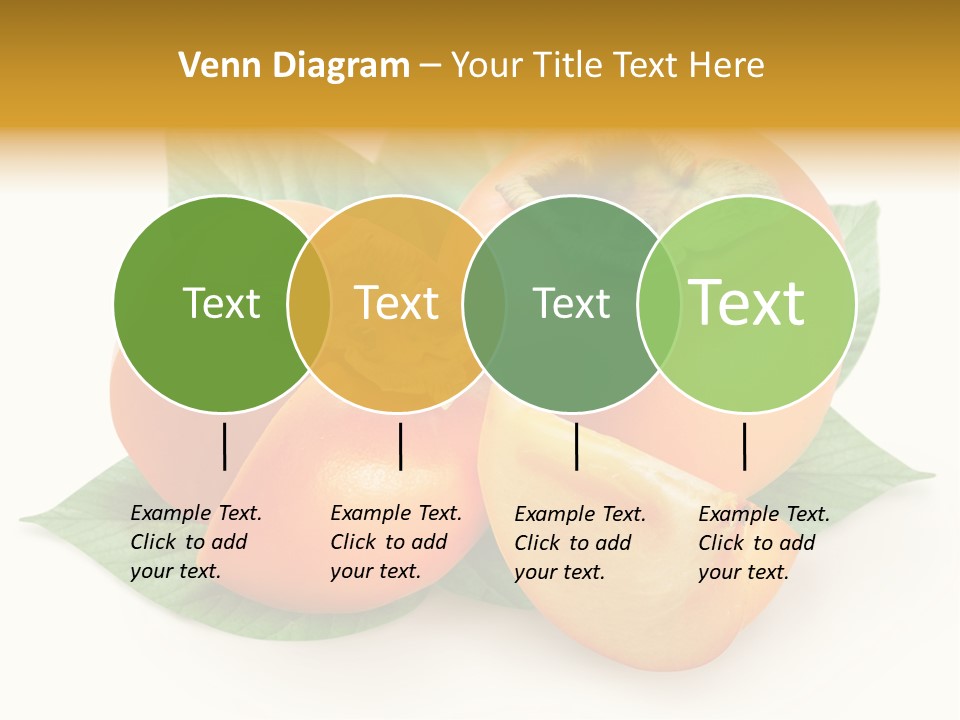 Venn Diagram – Your Title Text Here

Text

Text

Text

Text

Example Text. Click to add your text.

Example Text. Click to add your text.

Example Text. Click to add your text.

Example Text. Click to add your text.